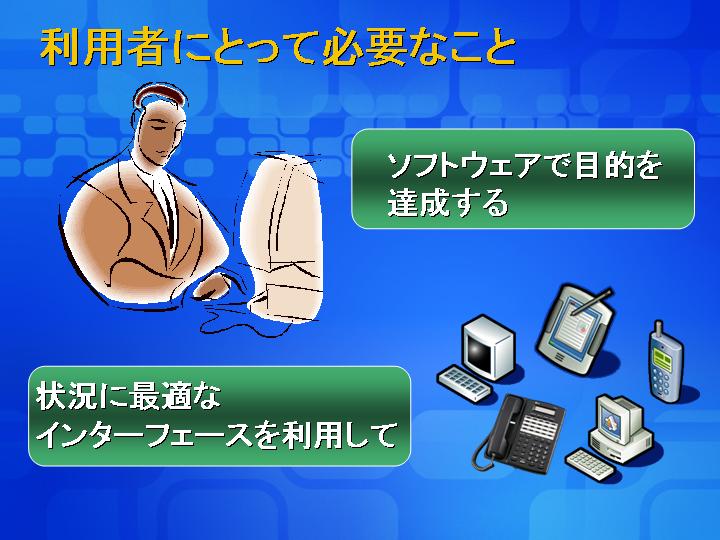 利用者にとって必要なこと

ソフトウェアで目的を達成する

状況に最適なインターフェースを利用して